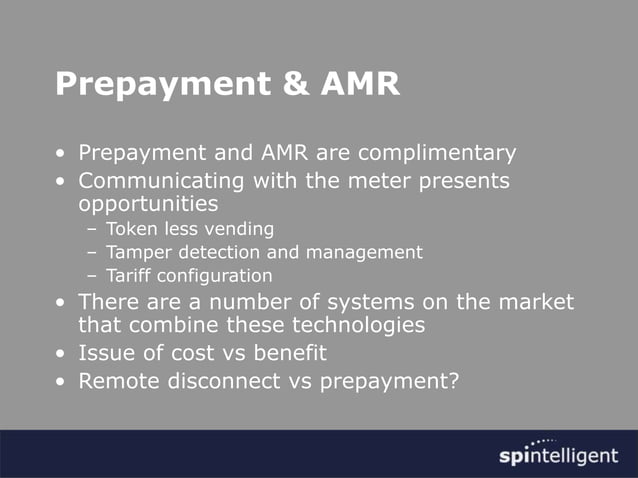 Prepayment & AMR

• Prepayment and AMR are complimentary
• Communicating with the meter presents opportunities
– Token less vending
– Tamper detection and management
– Tariff configuration
• There are a number of systems on the market that combine these technologies
• Issue of cost vs benefit
• Remote disconnect vs prepayment?

spintelligent